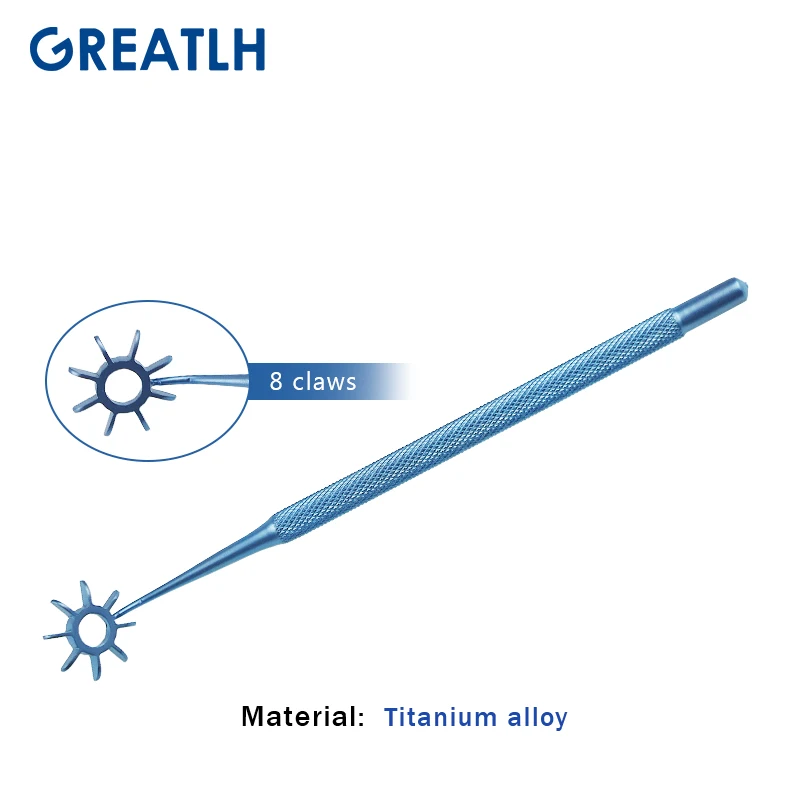 GREATLH

8 claws

Material: Titanium alloy